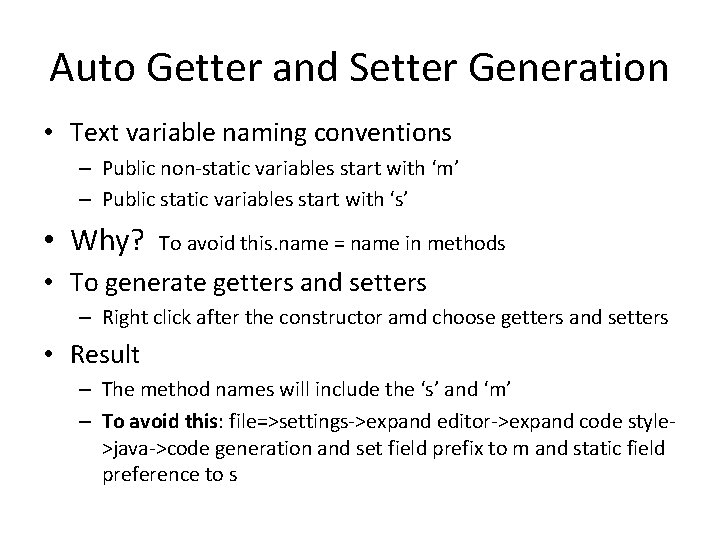 Auto Getter and Setter Generation

• Text variable naming conventions
  – Public non-static variables start with ‘m’
  – Public static variables start with ‘s’
• Why? To avoid this.name = name in methods
• To generate getters and setters
  – Right click after the constructor amd choose getters and setters
• Result
  – The method names will include the ‘s’ and ‘m’
  – **To avoid this**: file=>settings->expand editor->expand code style->java->code generation and set field prefix to m and static field preference to s